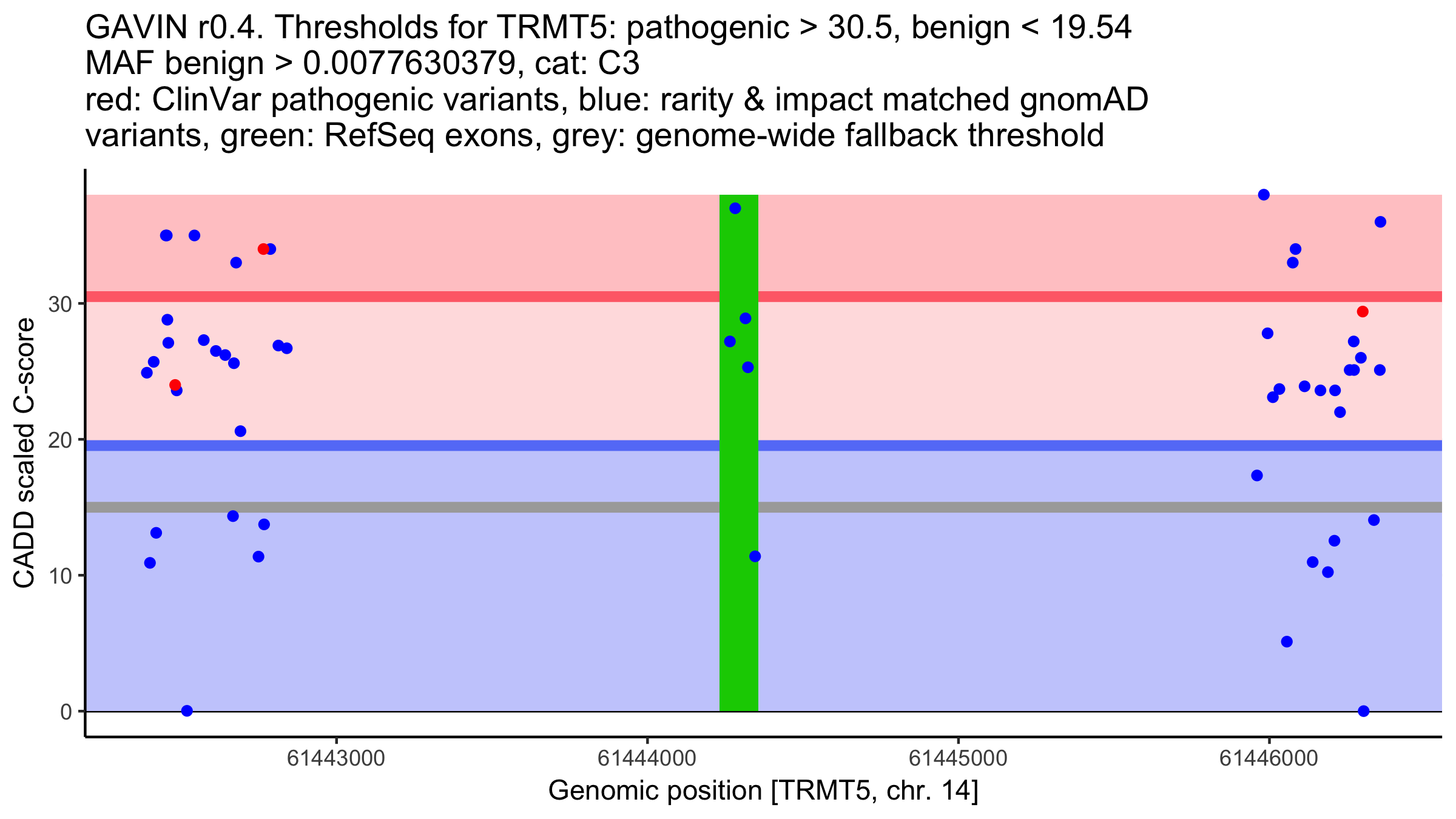 GAVIN r0.4. Thresholds for TRMT5: pathogenic > 30.5, benign < 19.54
MAF benign > 0.0077630379, cat: C3
red: ClinVar pathogenic variants, blue: rarity & impact matched gnomAD variants, green: RefSeq exons, grey: genome-wide fallback threshold

CADD scaled C-score

30
20
10
0

61443000
61444000
61445000
61446000

Genomic position [TRMT5, chr. 14]